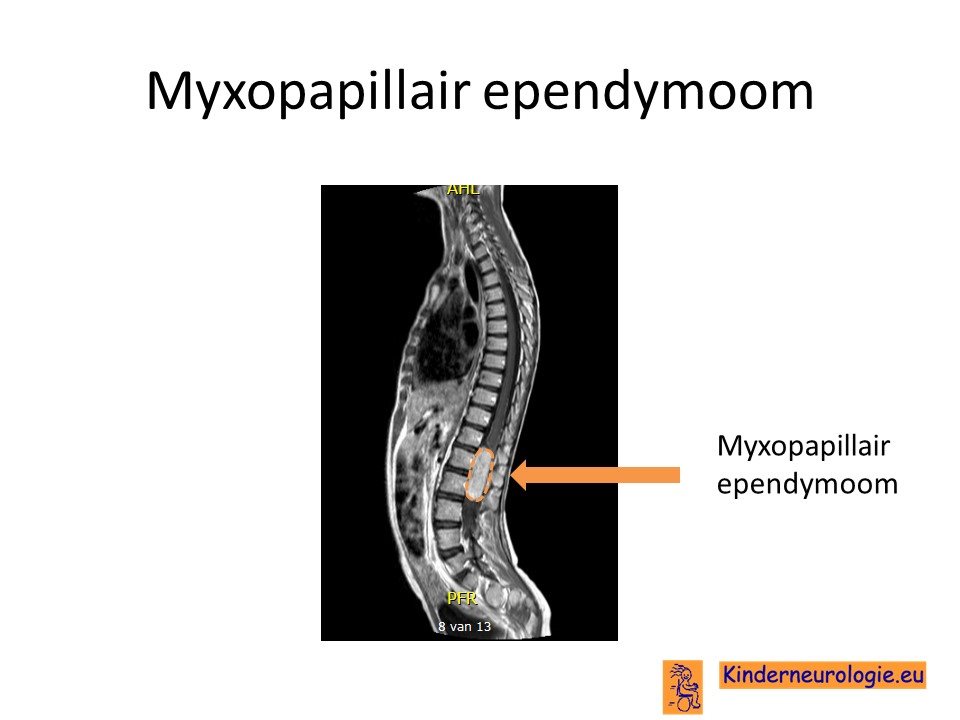 Myxopapillair ependymoom

AHL

PFR

8 van 13

Myxopapillair ependymoom

Kinderneurologie.eu